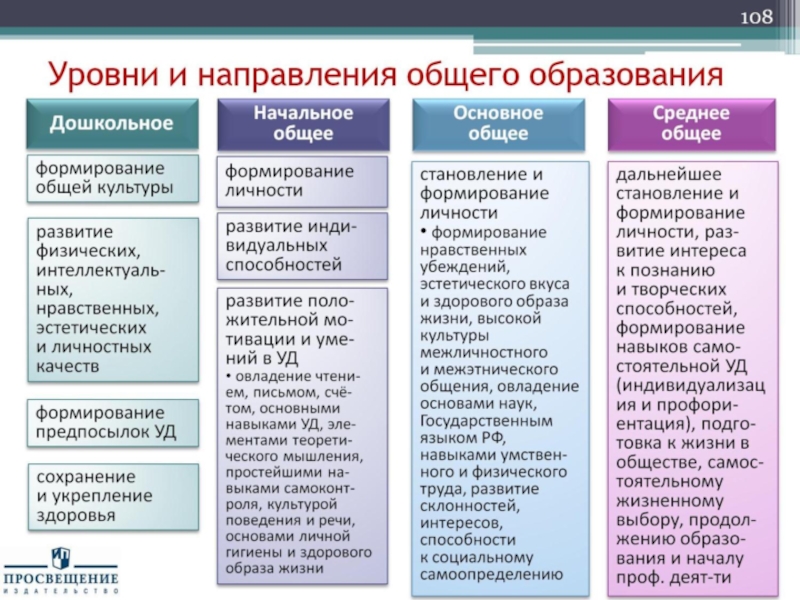 108

Уровни и направления общего образования

Дошкольное

формирование общей культуры

развитие физических, интеллектуальных, нравственных, эстетических и личностных качеств

формирование предпосылок УД

сохранение и укрепление здоровья

Начальное общее

формирование личности

развитие индивидуальных способностей

развитие положительной мотивации и умений в УД

• овладение чтением, письмом, счётом, основными навыками УД, элементами теоретического мышления, простейшими навыками самоконтроля, культурой поведения и речи, основами личной гигиены и здорового образа жизни

Основное общее

становление и формирование личности

• формирование нравственных убеждений, эстетического вкуса и здорового образа жизни, высокой культуры межличностного и межэтнического общения, овладение основами наук, Государственным языком РФ, навыками умственного и физического труда, развитие склонностей, интересов, способности к социальному самоопределению

Среднее общее

дальнейшее становление и формирование личности, развитие интереса к познанию и творческих способностей, формирование навыков самостоятельной УД (индивидуализация и профориентация), подготовка к жизни в обществе, самостоятельному жизненному выбору, продолжению образования и началу проф. деят-ти

ПРОСВЕЩЕНИЕ
ИЗДАТЕЛЬСТВО